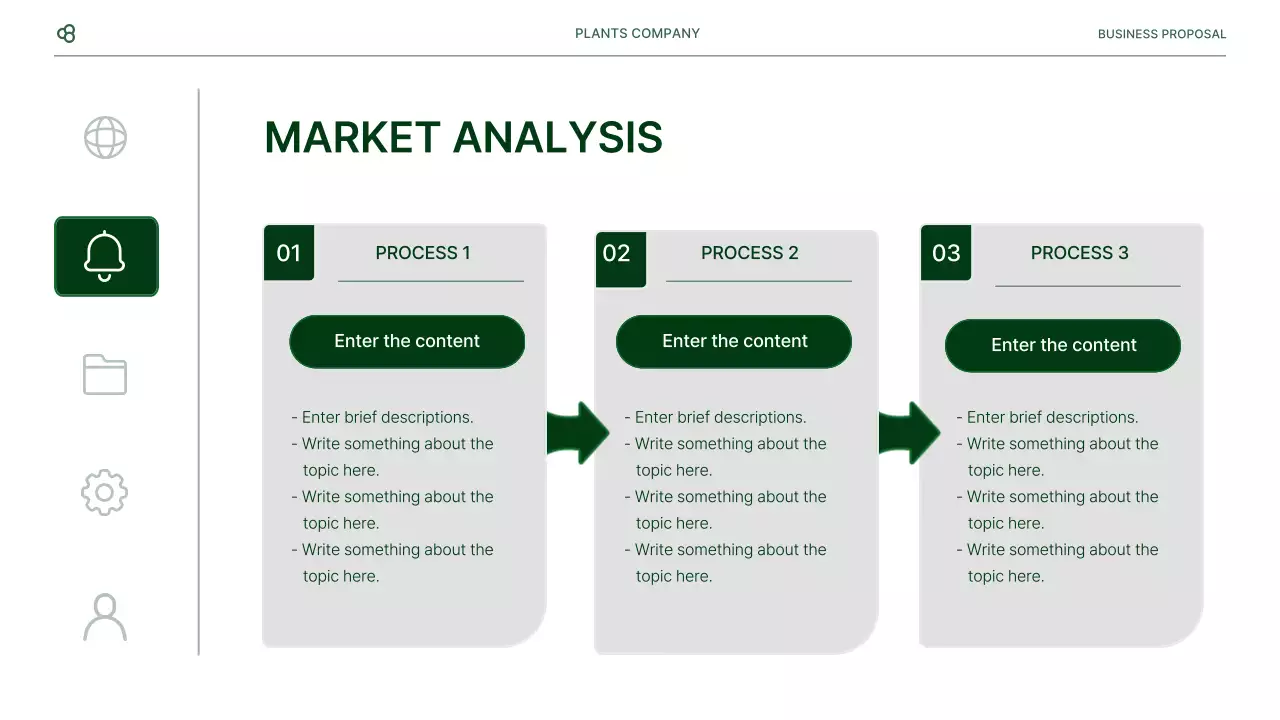 PLANTS COMPANY

BUSINESS PROPOSAL

MARKET ANALYSIS

01 PROCESS 1

Enter the content

- Enter brief descriptions.
- Write something about the topic here.
- Write something about the topic here.
- Write something about the topic here.

02 PROCESS 2

Enter the content

- Enter brief descriptions.
- Write something about the topic here.
- Write something about the topic here.
- Write something about the topic here.

03 PROCESS 3

Enter the content

- Enter brief descriptions.
- Write something about the topic here.
- Write something about the topic here.
- Write something about the topic here.